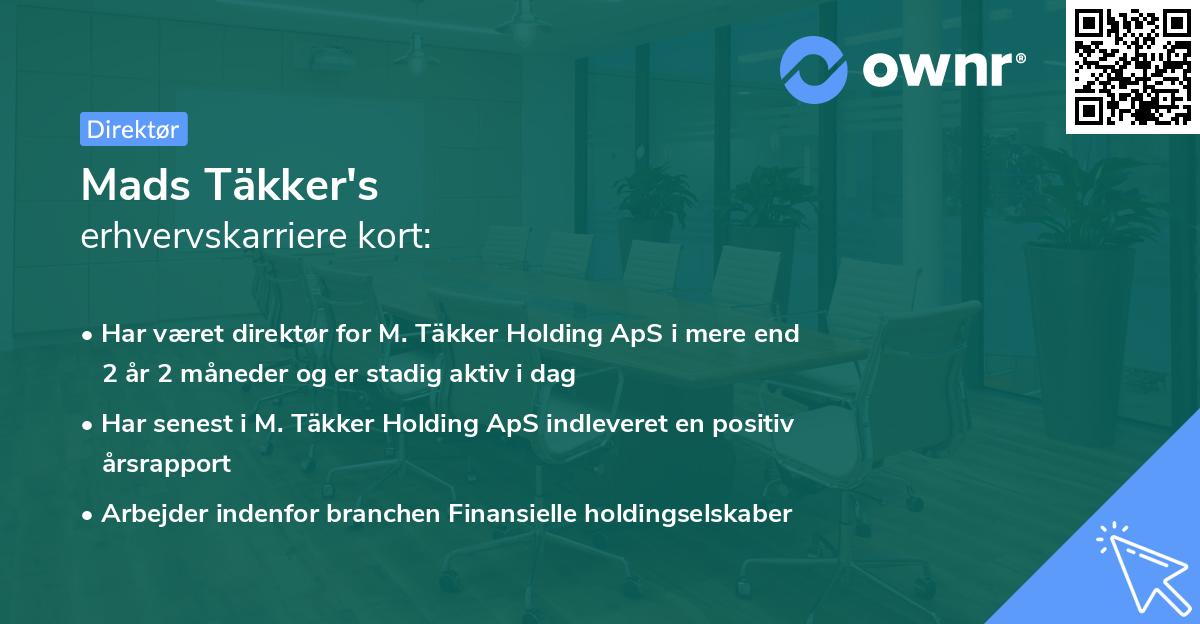 ownr®

Direktør

Mads Täkker's
erhvervskarriere kort:

• Har været direktør for M. Täkker Holding ApS i mere end 2 år 2 måneder og er stadig aktiv i dag
• Har senest i M. Täkker Holding ApS indleveret en positiv årsrapport
• Arbejder indenfor branchen Finansielle holdingselskaber